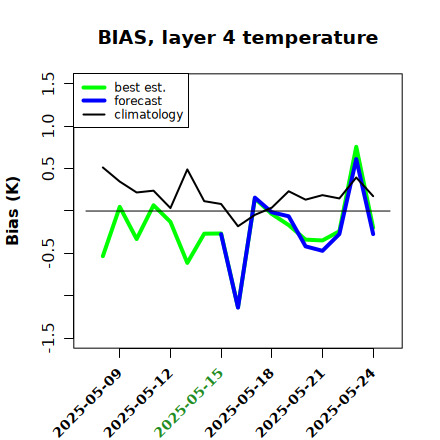 BIAS, layer 4 temperature

best est.
forecast
climatology

Bias (K)

1.5
1.0
0.5
-0.5
-1.5

2025-05-09
2025-05-12
2025-05-15
2025-05-18
2025-05-21
2025-05-24